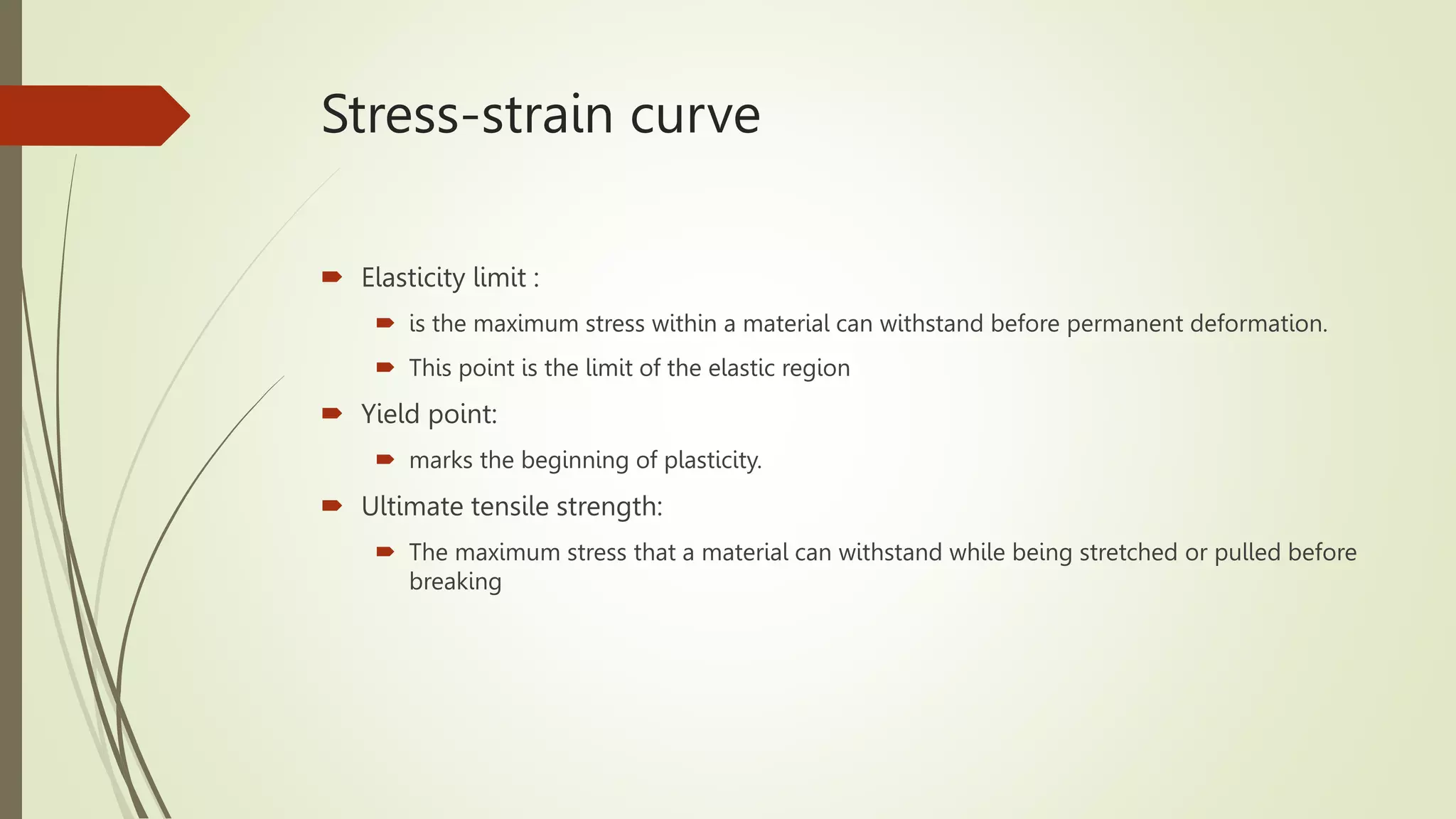 Stress-strain curve

Elasticity limit :

is the maximum stress within a material can withstand before permanent deformation.

This point is the limit of the elastic region

Yield point:

marks the beginning of plasticity.

Ultimate tensile strength:

The maximum stress that a material can withstand while being stretched or pulled before breaking